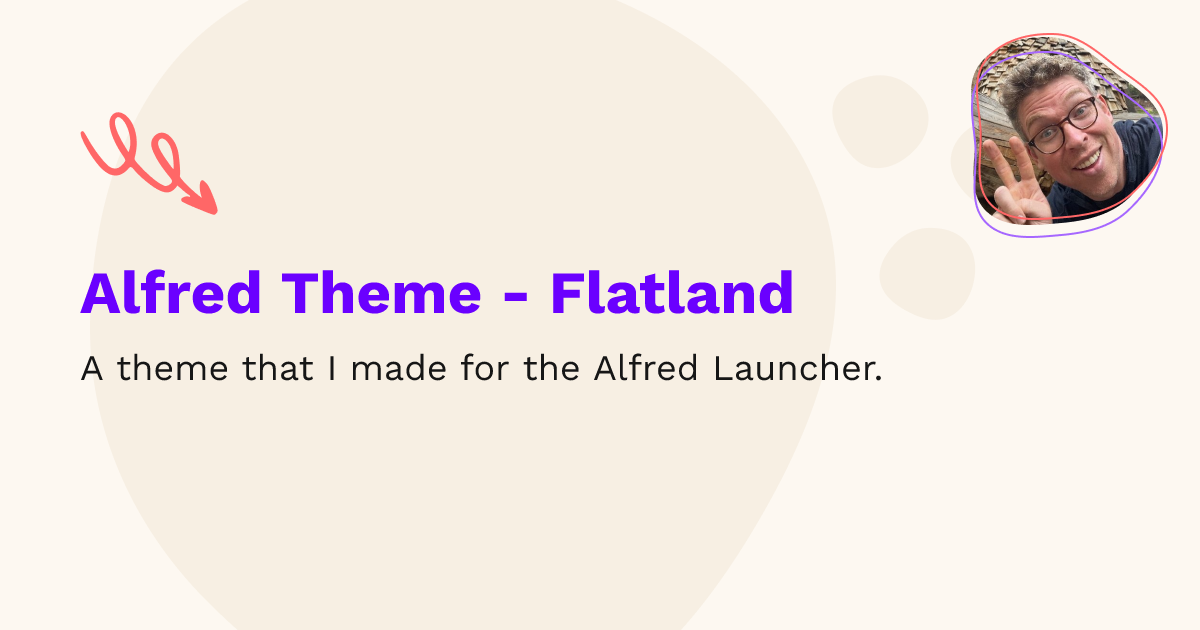 Alfred Theme - Flatland

A theme that I made for the Alfred Launcher.